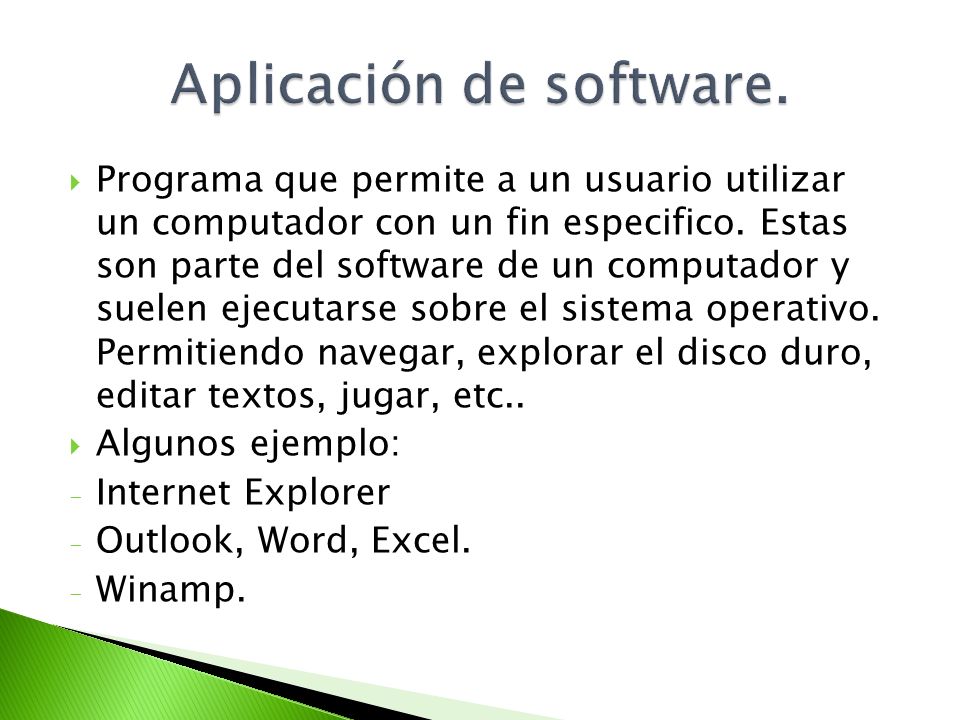 Aplicación de software.

Programa que permite a un usuario utilizar un computador con un fin especifico. Estas son parte del software de un computador y suelen ejecutarse sobre el sistema operativo. Permitiendo navegar, explorar el disco duro, editar textos, jugar, etc..

Algunos ejemplo:

- Internet Explorer
- Outlook, Word, Excel.
- Winamp.